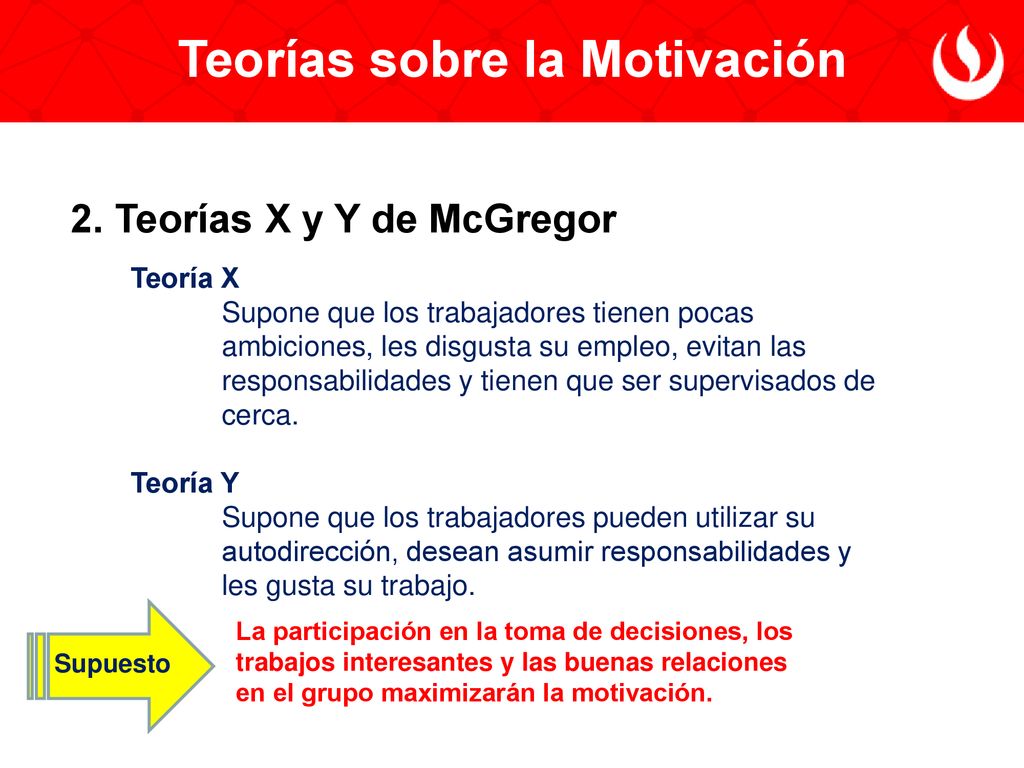 Teorías sobre la Motivación

2. Teorías X y Y de McGregor

Teoría X
Supone que los trabajadores tienen pocas ambiciones, les disgusta su empleo, evitan las responsabilidades y tienen que ser supervisados de cerca.

Teoría Y
Supone que los trabajadores pueden utilizar su autodirección, desean asumir responsabilidades y les gusta su trabajo.

Supuesto

La participación en la toma de decisiones, los trabajos interesantes y las buenas relaciones en el grupo maximizarán la motivación.